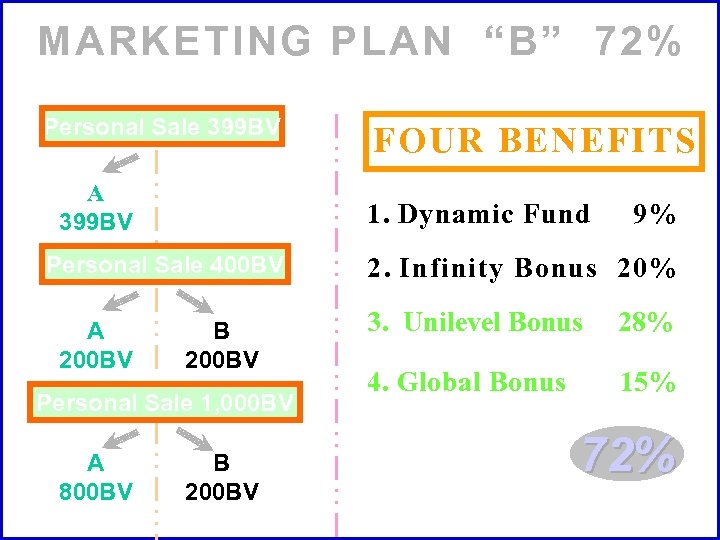 MARKETING PLAN "B" 72%

Personal Sale 399BV

A
399BV

Personal Sale 400BV

A
200BV

B
200BV

Personal Sale 1,000BV

A
800BV

B
200BV

FOUR BENEFITS

1. Dynamic Fund 9%

2. Infinity Bonus 20%

3. Unilevel Bonus 28%

4. Global Bonus 15%

72%